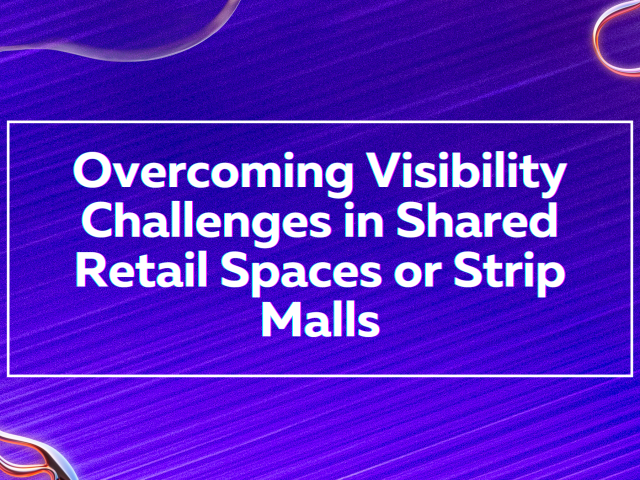 Overcoming Visibility Challenges in Shared Retail Spaces or Strip Malls